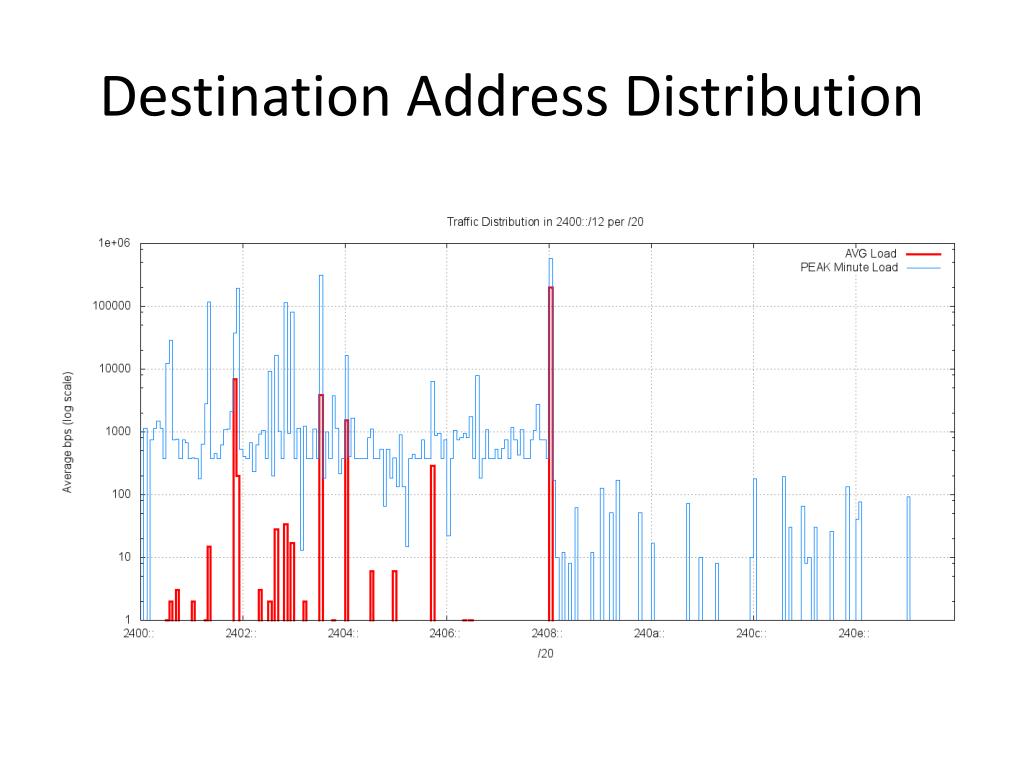 Destination Address Distribution

Traffic Distribution in 2400::/12 per /20

AVG Load
PEAK Minute Load

Average bps (log scale)

1e+06
100000
10000
1000
100
10
1

2400::
2402::
2404::
2406::
2408::
240a::
240c::
240e::

/20